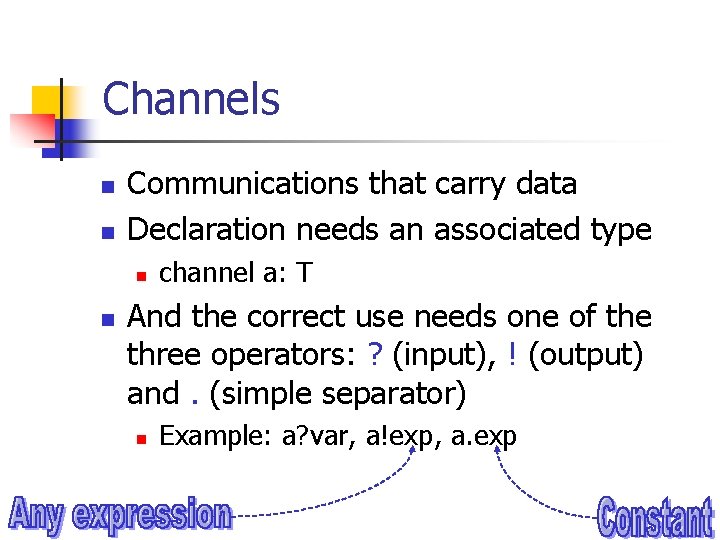 Channels

• Communications that carry data
• Declaration needs an associated type
• channel a: T
• And the correct use needs one of the three operators: ? (input), ! (output) and . (simple separator)
• Example: a?var, a!exp, a.exp

Any expression

Constant